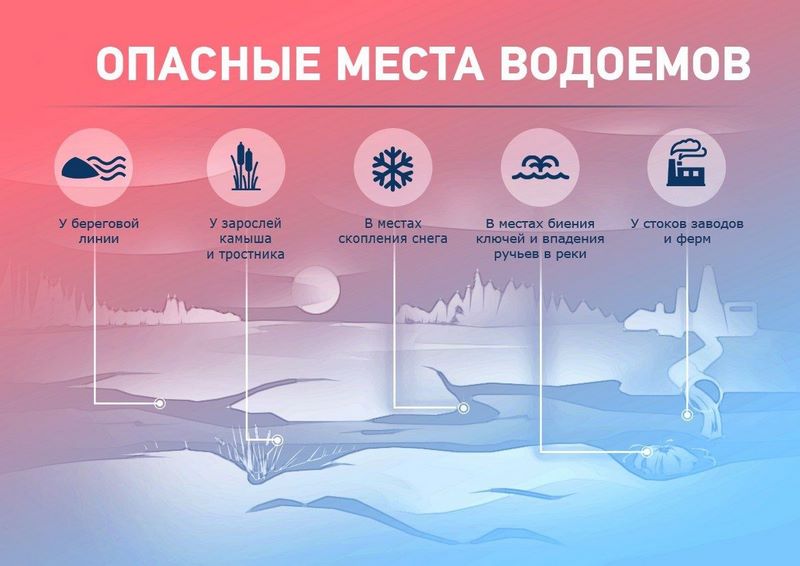 ОПАСНЫЕ МЕСТА ВОДОЕМОВ

У береговой линии

У зарослей камыша и тростника

В местах скопления снега

В местах биения ключей и впадения ручьев в реки

У стоков заводов и ферм